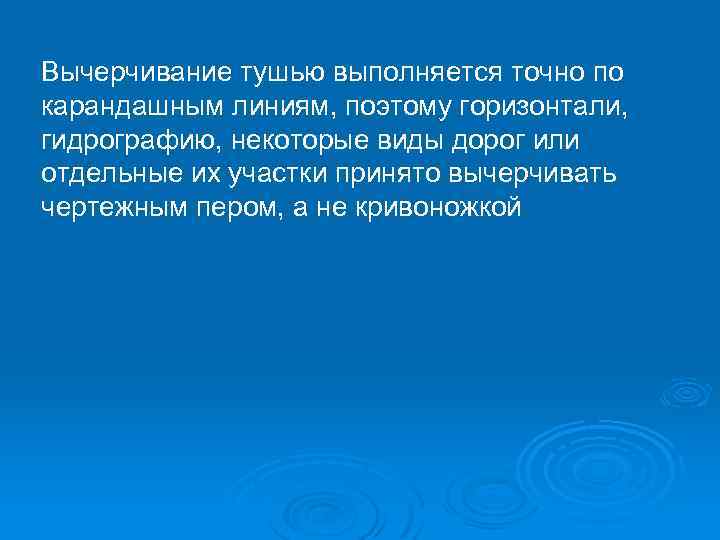 Вычерчивание тушью выполняется точно по карандашным линиям, поэтому горизонтали, гидрографию, некоторые виды дорог или отдельные их участки принято вычерчивать чертежным пером, а не кривоножкой